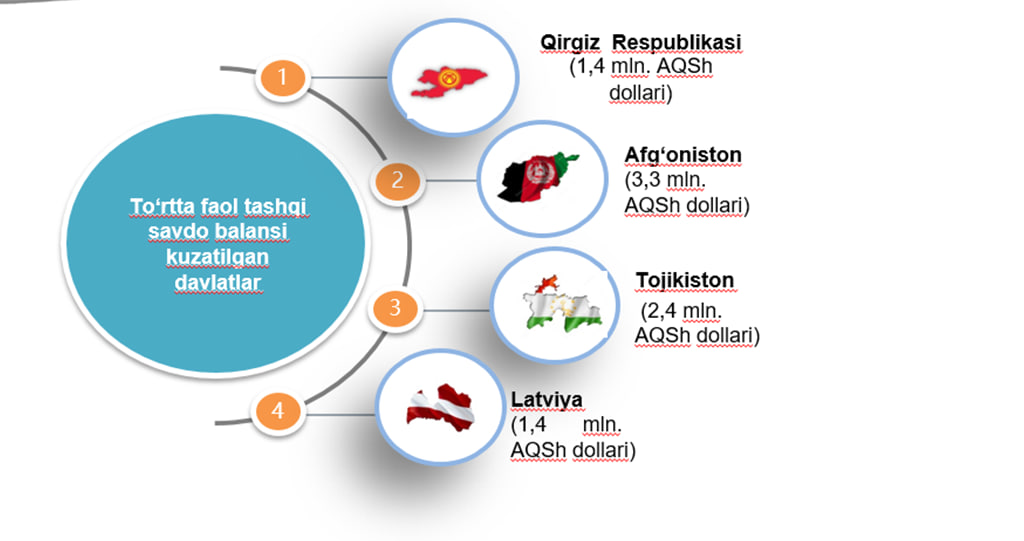 To‘rtta faol tashqi savdo balansi kuzatilgan davlatlar

1

Qirgiz Respublikasi (1,4 mln. AQSh dollari)

2

Afg‘oniston (3,3 mln. AQSh dollari)

3

Tojikiston (2,4 mln. AQSh dollari)

4

Latviya (1,4 mln. AQSh dollari)